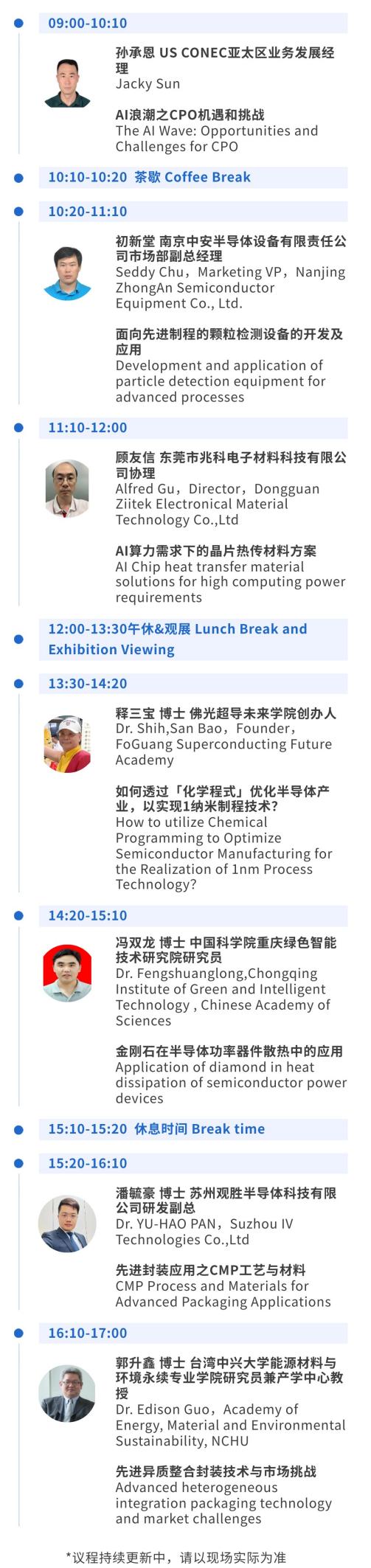 09:00-10:10

孙承恩 US CONEC亚太区业务发展经理
Jacky Sun

AI浪潮之CPO机遇和挑战
The AI Wave: Opportunities and Challenges for CPO

10:10-10:20 茶歇 Coffee Break

10:20-11:10

初新堂 南京中安半导体设备有限责任公司市场部副总经理
Seddy Chu，Marketing VP，Nanjing ZhongAn Semiconductor Equipment Co., Ltd.

面向先进制程的颗粒检测设备的开发及应用
Development and application of particle detection equipment for advanced processes

11:10-12:00

顾友信 东莞市兆科电子材料科技有限公司协理
Alfred Gu，Director，Dongguan Ziitek Electronical Material Technology Co.,Ltd

AI算力需求下的晶片热传材料方案
AI Chip heat transfer material solutions for high computing power requirements

12:00-13:30午休&观展 Lunch Break and Exhibition Viewing

13:30-14:20

释三宝 博士 佛光超导未来学院创办人
Dr. Shih,San Bao，Founder，FoGuang Superconducting Future Academy

如何透过「化学程式」优化半导体产业，以实现1纳米制程技术?
How to utilize Chemical Programming to Optimize Semiconductor Manufacturing for the Realization of 1nm Process Technology?

14:20-15:10

冯双龙 博士 中国科学院重庆绿色智能技术研究院研究员
Dr. Fengshuanglong,Chongqing Institute of Green and Intelligent Technology , Chinese Academy of Sciences

金刚石在半导体功率器件散热中的应用
Application of diamond in heat dissipation of semiconductor power devices

15:10-15:20 休息时间 Break time

15:20-16:10

潘毓豪 博士 苏州观胜半导体科技有限公司研发副总
Dr. YU-HAO PAN，Suzhou IV Technologies Co.,Ltd

先进封装应用之CMP工艺与材料
CMP Process and Materials for Advanced Packaging Applications

16:10-17:00

郭升鑫 博士 台湾中兴大学能源材料与环境永续专业学院研究员兼产学中心教授
Dr. Edison Guo，Academy of Energy, Material and Environmental Sustainability, NCHU

先进异质整合封装技术与市场挑战
Advanced heterogeneous integration packaging technology and market challenges

*议程持续更新中，请以现场实际为准